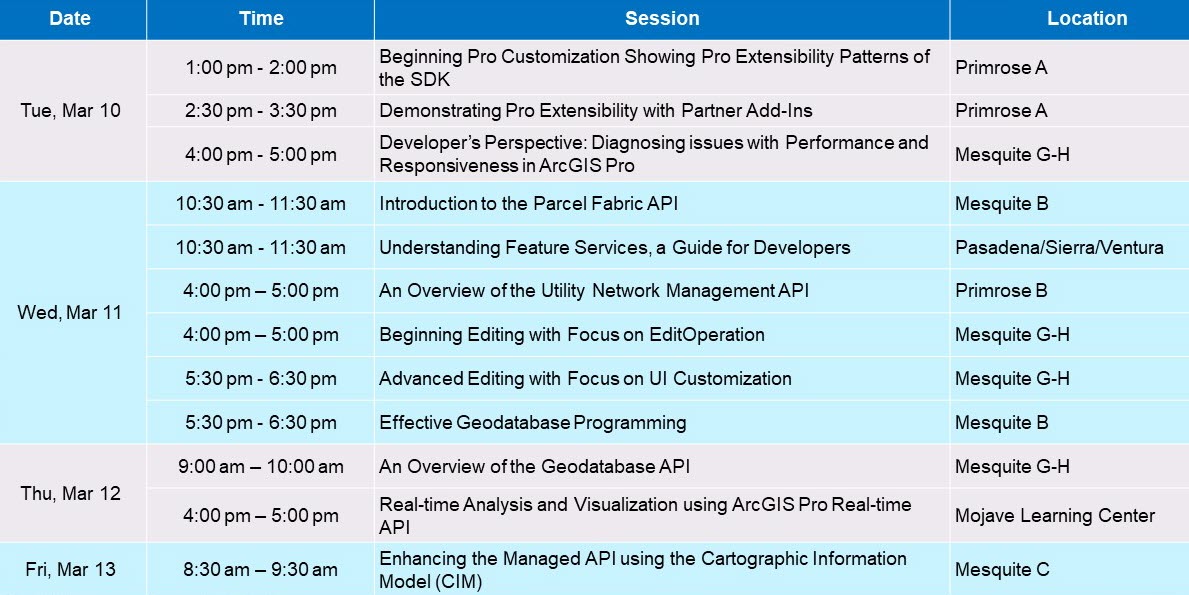 | Date | Time | Session | Location |
|---|---|---|---|
| Tue, Mar 10 | 1:00 pm - 2:00 pm | Beginning Pro Customization Showing Pro Extensibility Patterns of the SDK | Primrose A |
| | 2:30 pm - 3:30 pm | Demonstrating Pro Extensibility with Partner Add-Ins | Primrose A |
| | 4:00 pm - 5:00 pm | Developer's Perspective: Diagnosing issues with Performance and Responsiveness in ArcGIS Pro | Mesquite G-H |
| Wed, Mar 11 | 10:30 am - 11:30 am | Introduction to the Parcel Fabric API | Mesquite B |
| | 10:30 am - 11:30 am | Understanding Feature Services, a Guide for Developers | Pasadena/Sierra/Ventura |
| | 4:00 pm – 5:00 pm | An Overview of the Utility Network Management API | Primrose B |
| | 4:00 pm – 5:00 pm | Beginning Editing with Focus on EditOperation | Mesquite G-H |
| | 5:30 pm - 6:30 pm | Advanced Editing with Focus on UI Customization | Mesquite G-H |
| | 5:30 pm - 6:30 pm | Effective Geodatabase Programming | Mesquite B |
| Thu, Mar 12 | 9:00 am – 10:00 am | An Overview of the Geodatabase API | Mesquite G-H |
| | 4:00 pm – 5:00 pm | Real-time Analysis and Visualization using ArcGIS Pro Real-time API | Mojave Learning Center |
| Fri, Mar 13 | 8:30 am – 9:30 am | Enhancing the Managed API using the Cartographic Information Model (CIM) | Mesquite C |